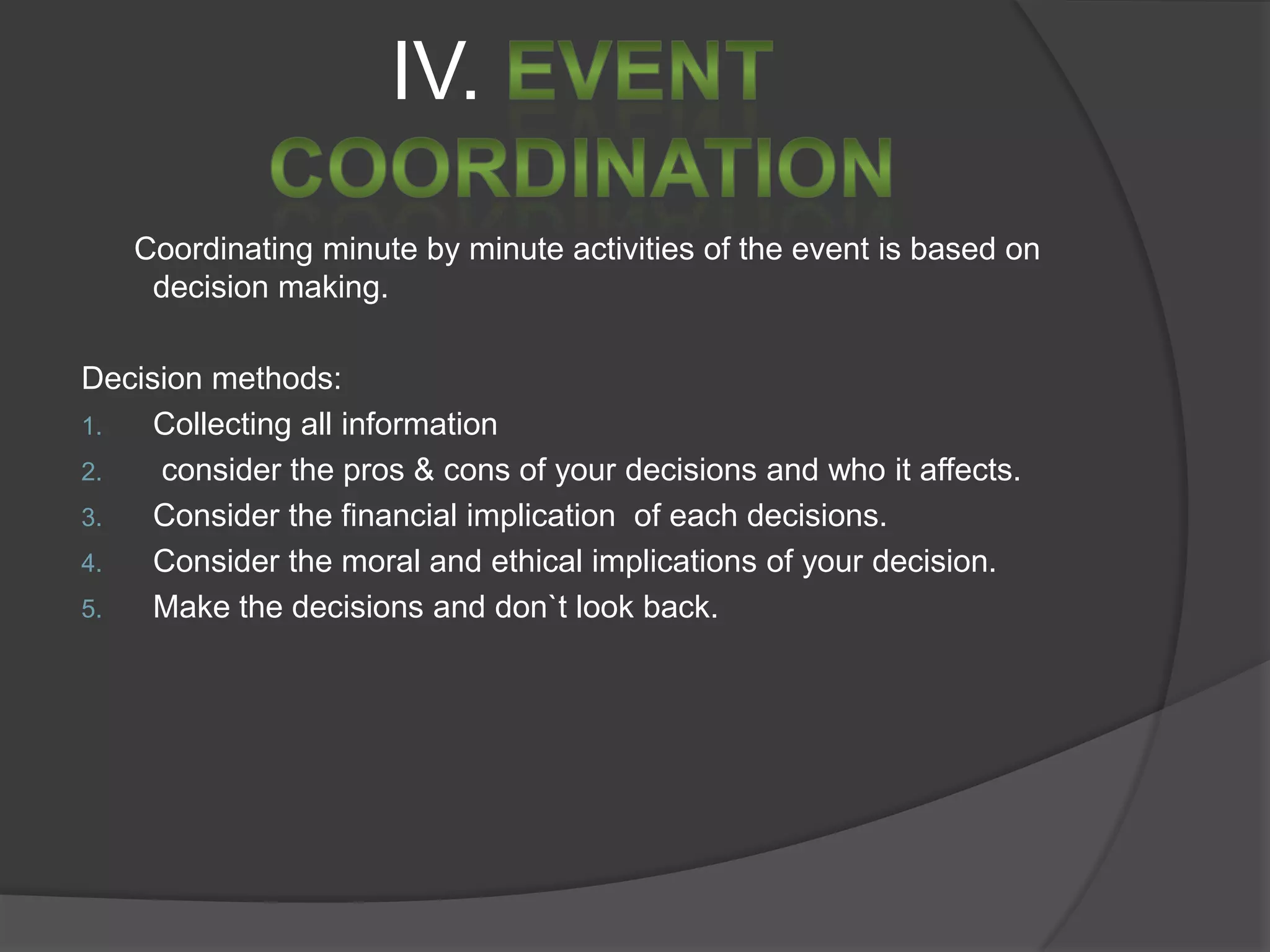 IV. EVENT COORDINATION

Coordinating minute by minute activities of the event is based on decision making.

Decision methods:

1. Collecting all information
2. consider the pros & cons of your decisions and who it affects.
3. Consider the financial implication of each decisions.
4. Consider the moral and ethical implications of your decision.
5. Make the decisions and don`t look back.